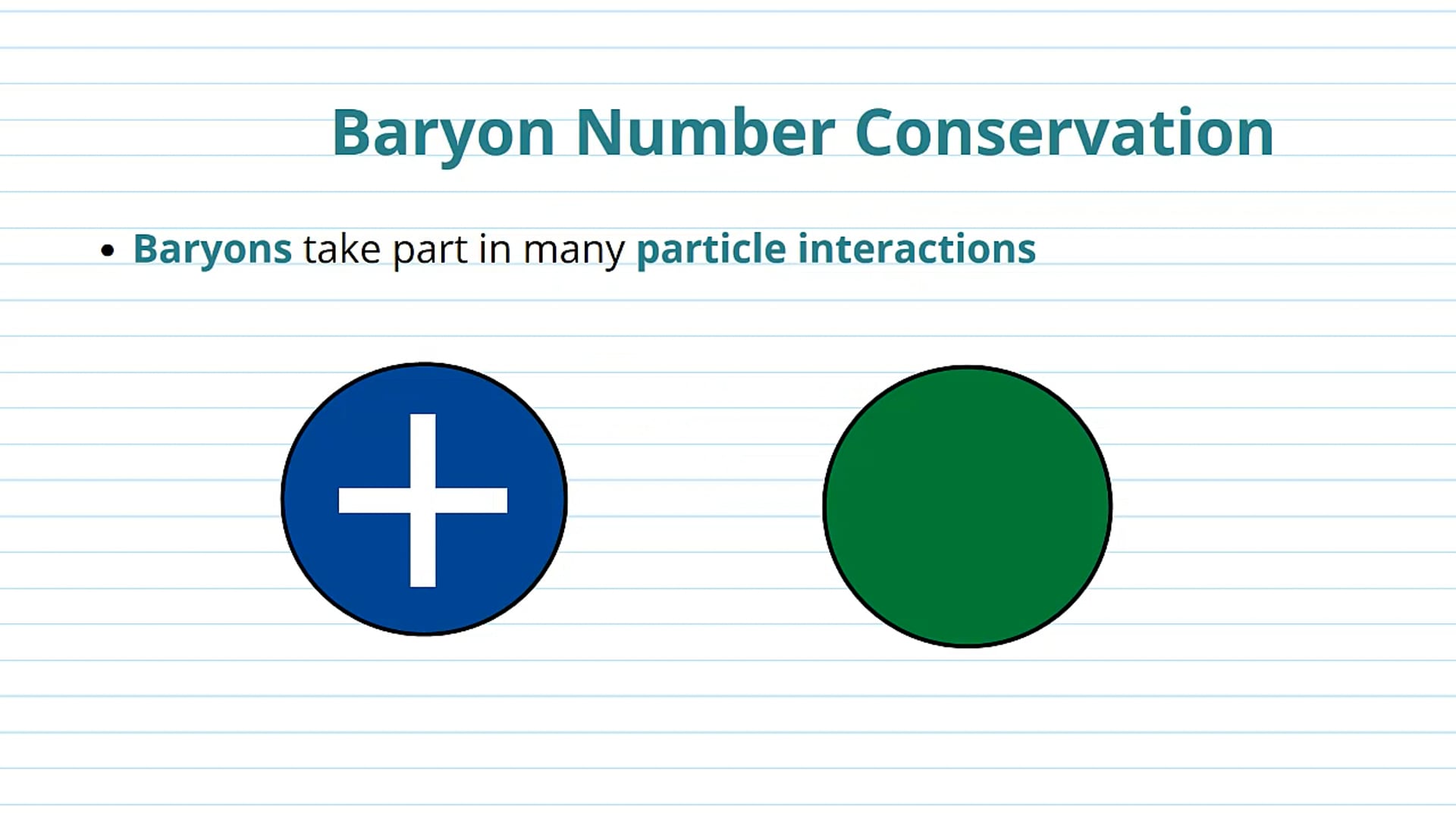 Baryon Number Conservation

• Baryons take part in many particle interactions

+